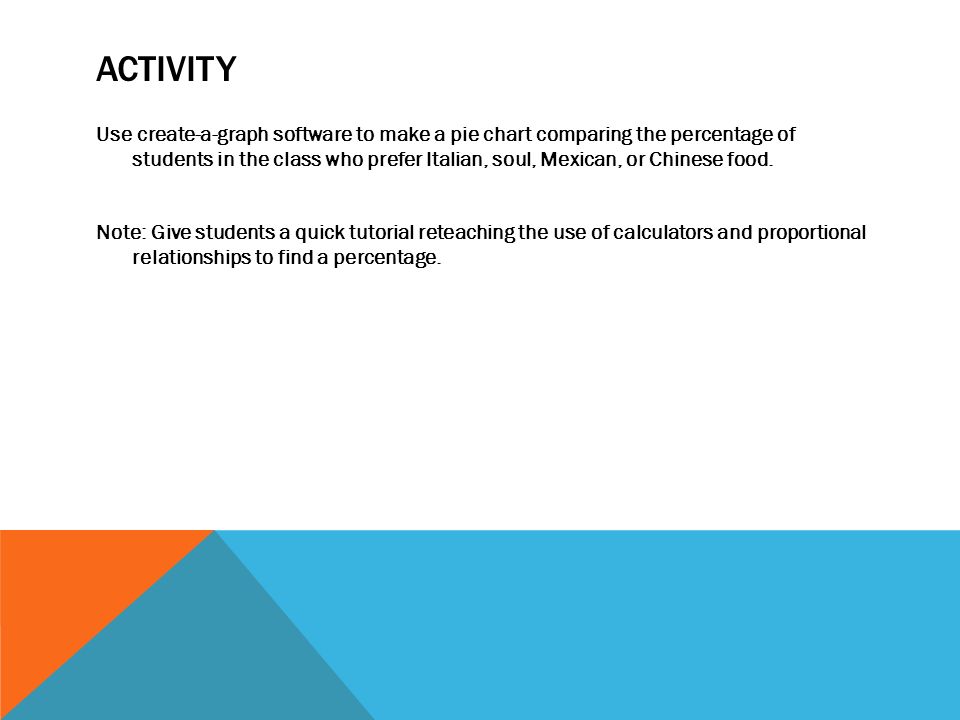 ACTIVITY

Use create-a-graph software to make a pie chart comparing the percentage of students in the class who prefer Italian, soul, Mexican, or Chinese food.

Note: Give students a quick tutorial reteaching the use of calculators and proportional relationships to find a percentage.